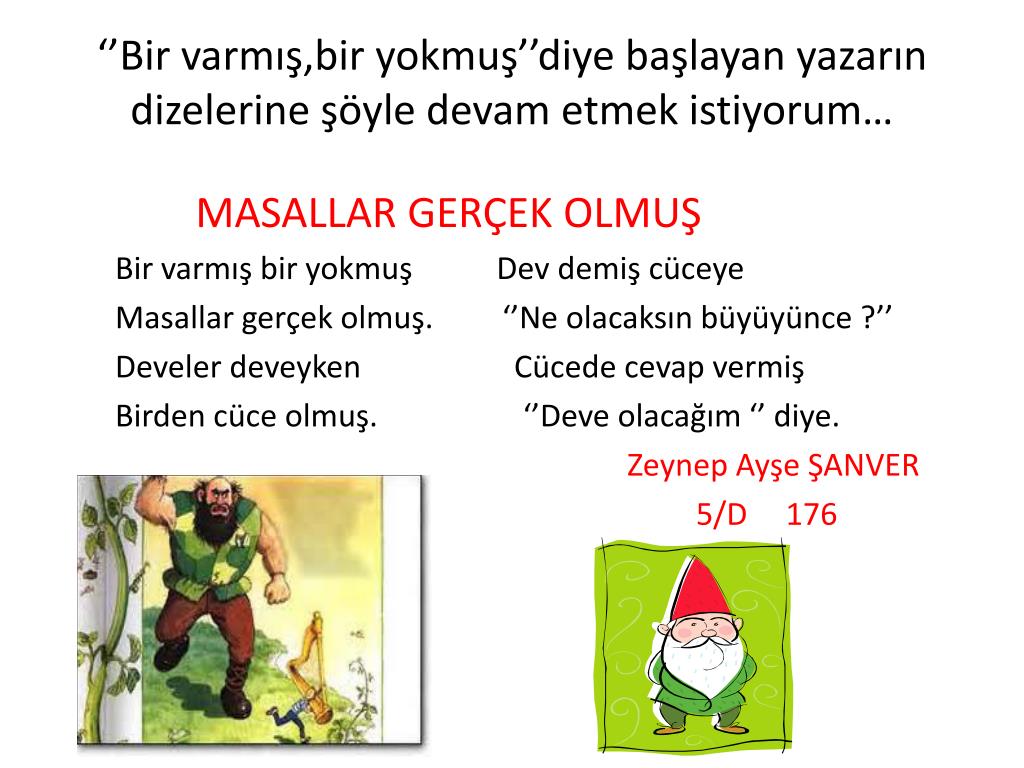 ‘’Bir varmış,bir yokmuş’’diye başlayan yazarın dizelerine şöyle devam etmek istiyorum…

MASALLAR GERÇEK OLMUŞ

Bir varmış bir yokmuş
Masallar gerçek olmuş.
Develer deveyken
Birden cüce olmuş.

Dev demiş cüceye
‘’Ne olacaksın büyüyünce ?’’
Cücede cevap vermiş
‘’Deve olacağım ‘’ diye.

Zeynep Ayşe ŞANVER
5/D 176